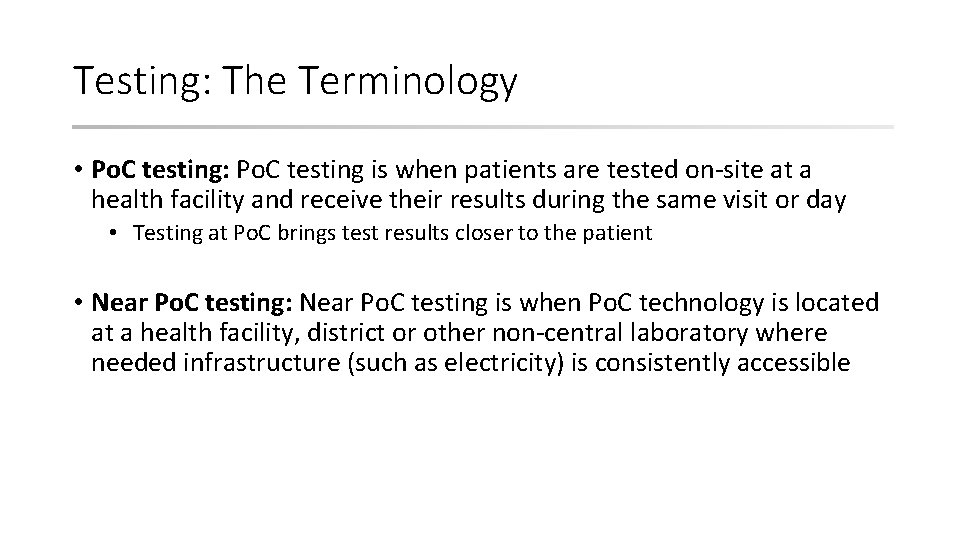 Testing: The Terminology

• PoC testing: PoC testing is when patients are tested on-site at a health facility and receive their results during the same visit or day

• Testing at PoC brings test results closer to the patient

• Near PoC testing: Near PoC testing is when PoC technology is located at a health facility, district or other non-central laboratory where needed infrastructure (such as electricity) is consistently accessible